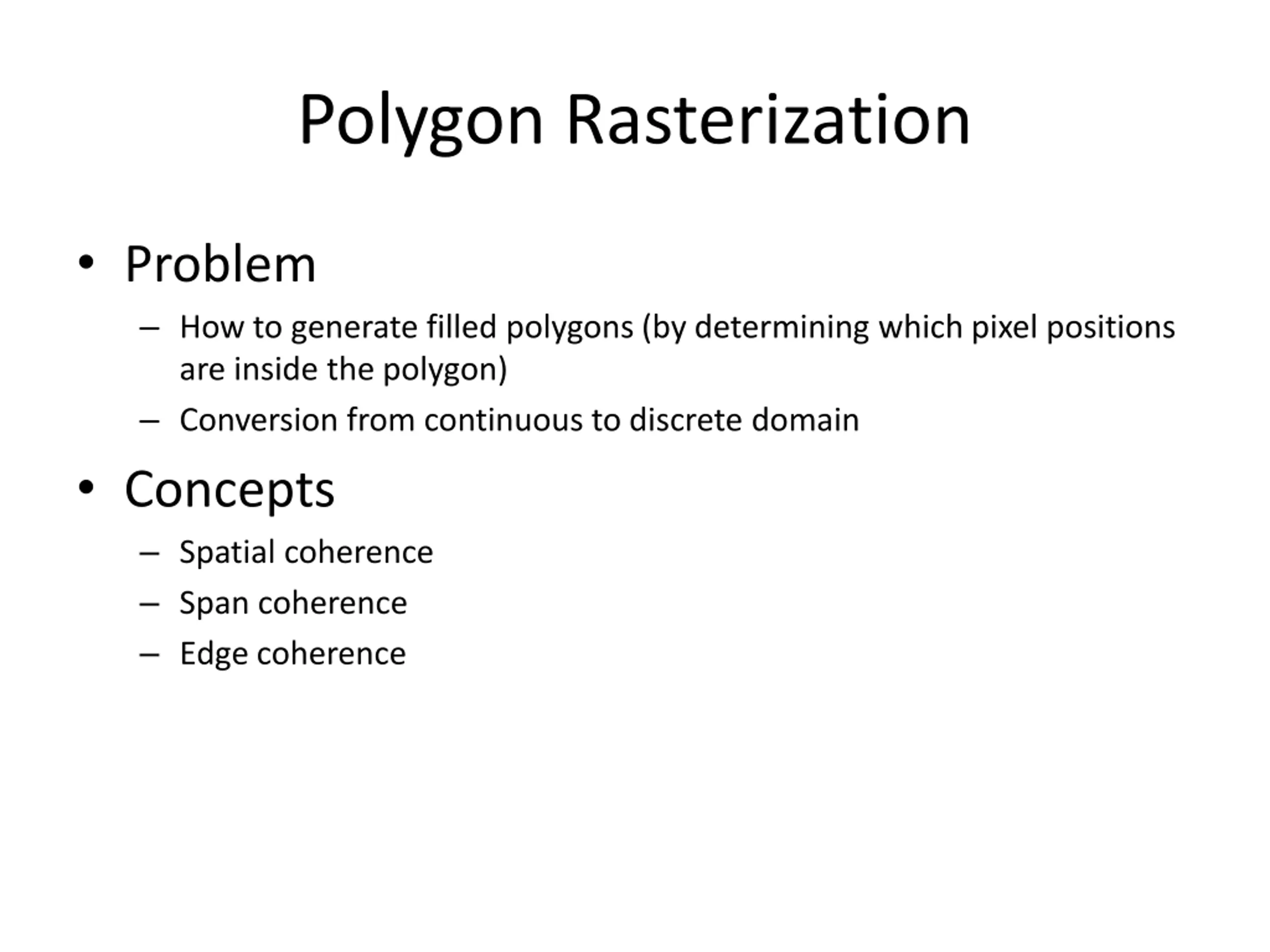 Polygon Rasterization

• Problem
– How to generate filled polygons (by determining which pixel positions are inside the polygon)
– Conversion from continuous to discrete domain

• Concepts
– Spatial coherence
– Span coherence
– Edge coherence